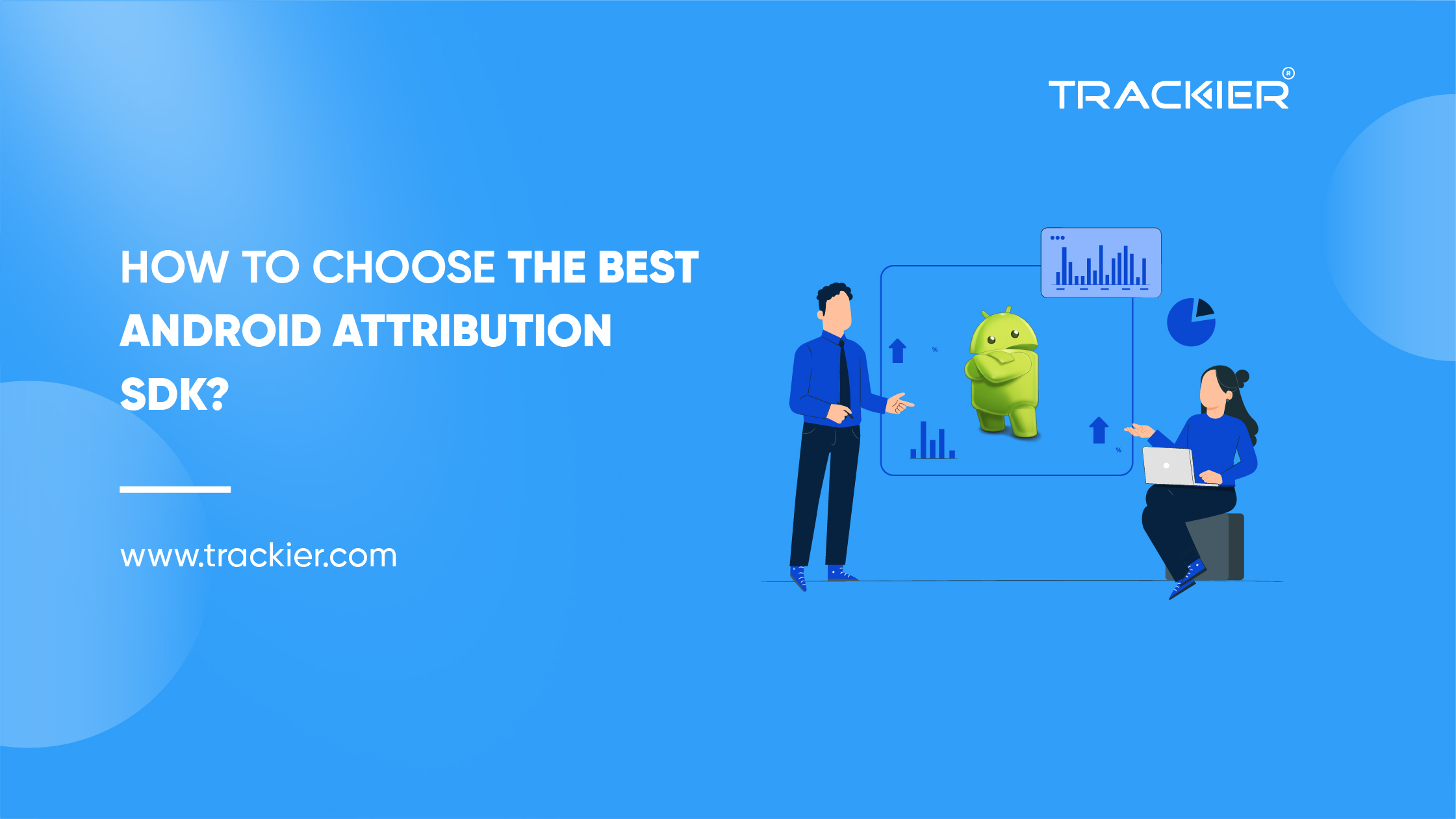 TRACKIER®

HOW TO CHOOSE THE BEST ANDROID ATTRIBUTION SDK?

www.trackier.com

%

%